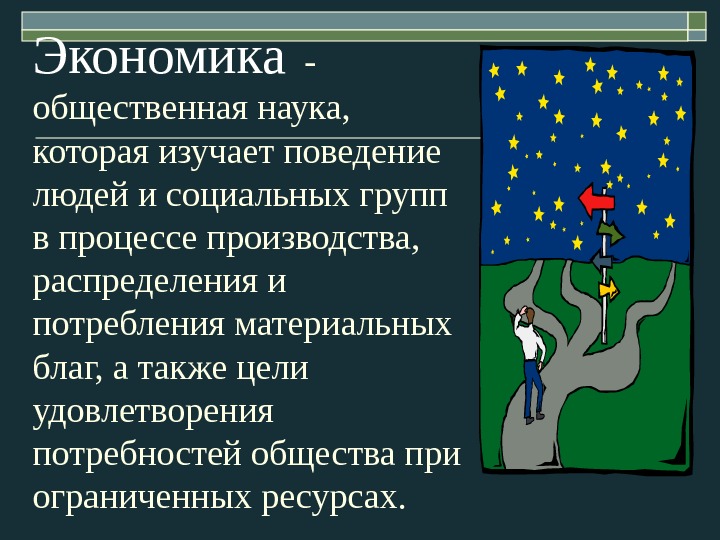 Экономика - общественная наука, которая изучает поведение людей и социальных групп в процессе производства, распределения и потребления материальных благ, а также цели удовлетворения потребностей общества при ограниченных ресурсах.